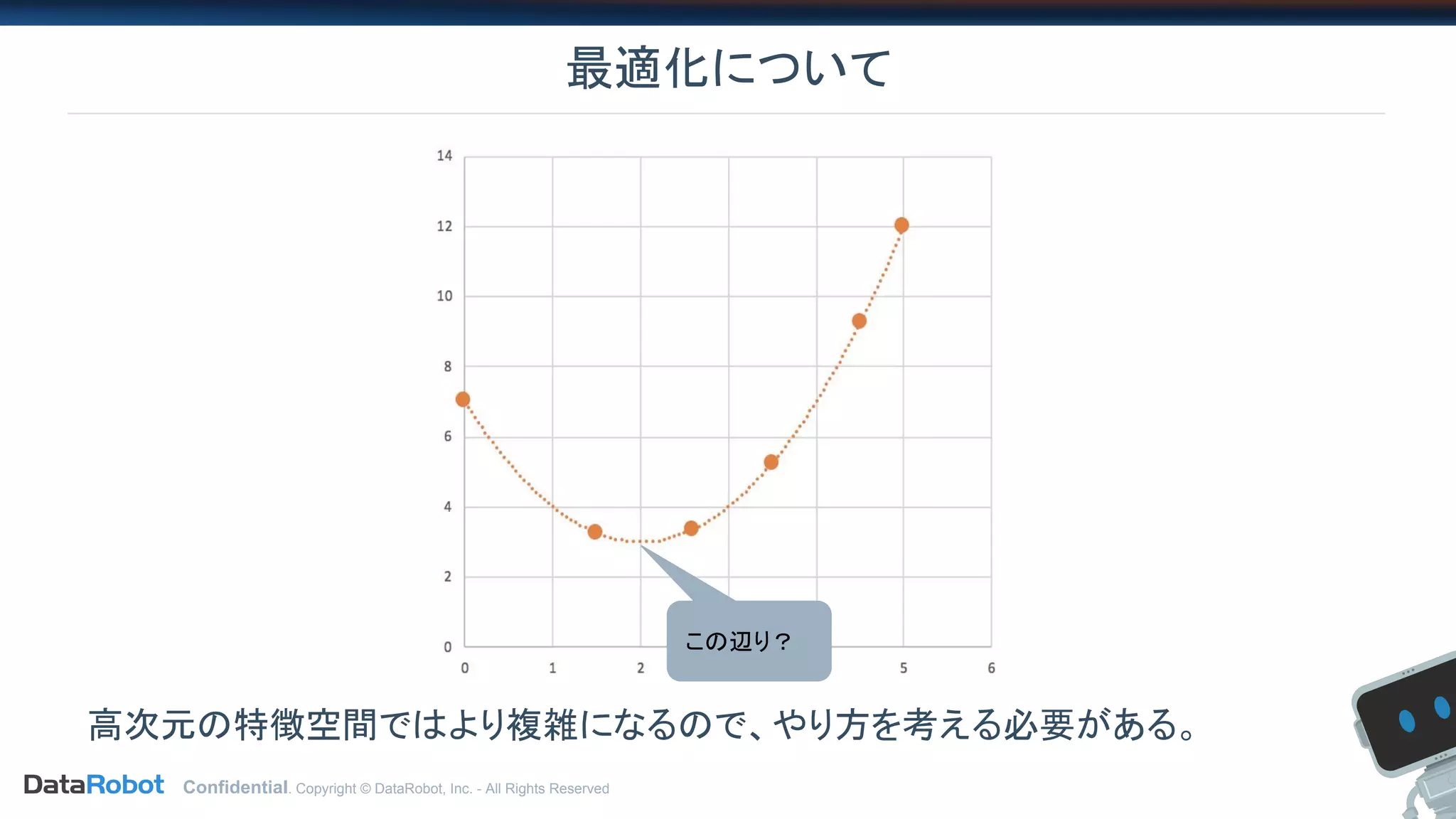 最適化について

14
12
10
8
6
4
2
0
0 1 2 5 6

この辺り？

高次元の特徴空間ではより複雑になるので、やり方を考える必要がある。

DataRobot Confidential. Copyright © DataRobot, Inc. - All Rights Reserved